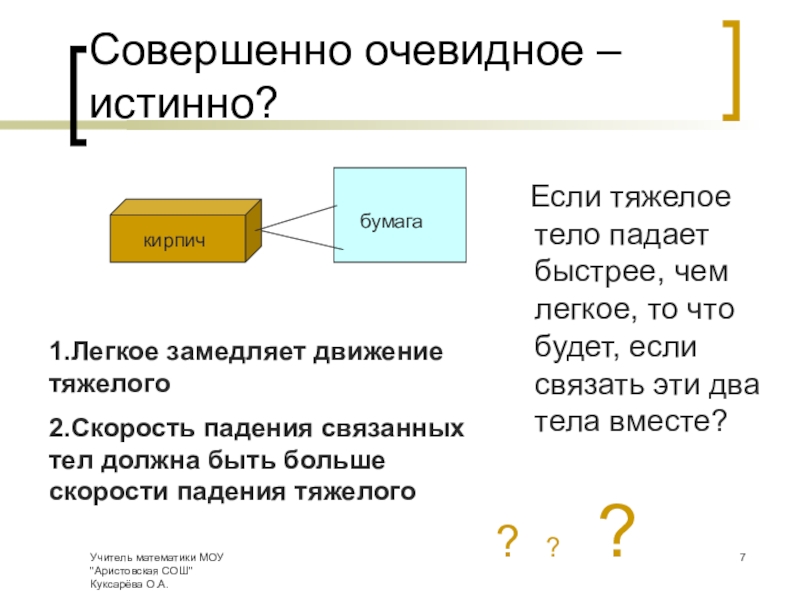 Совершенно очевидное – истинно?

кирпич

бумага

Если тяжелое тело падает быстрее, чем легкое, то что будет, если связать эти два тела вместе?

1.Легкое замедляет движение тяжелого

2.Скорость падения связанных тел должна быть больше скорости падения тяжелого

? ? ?

Учитель математики МОУ "Аристовская СОШ" Куксарёва О.А.

7